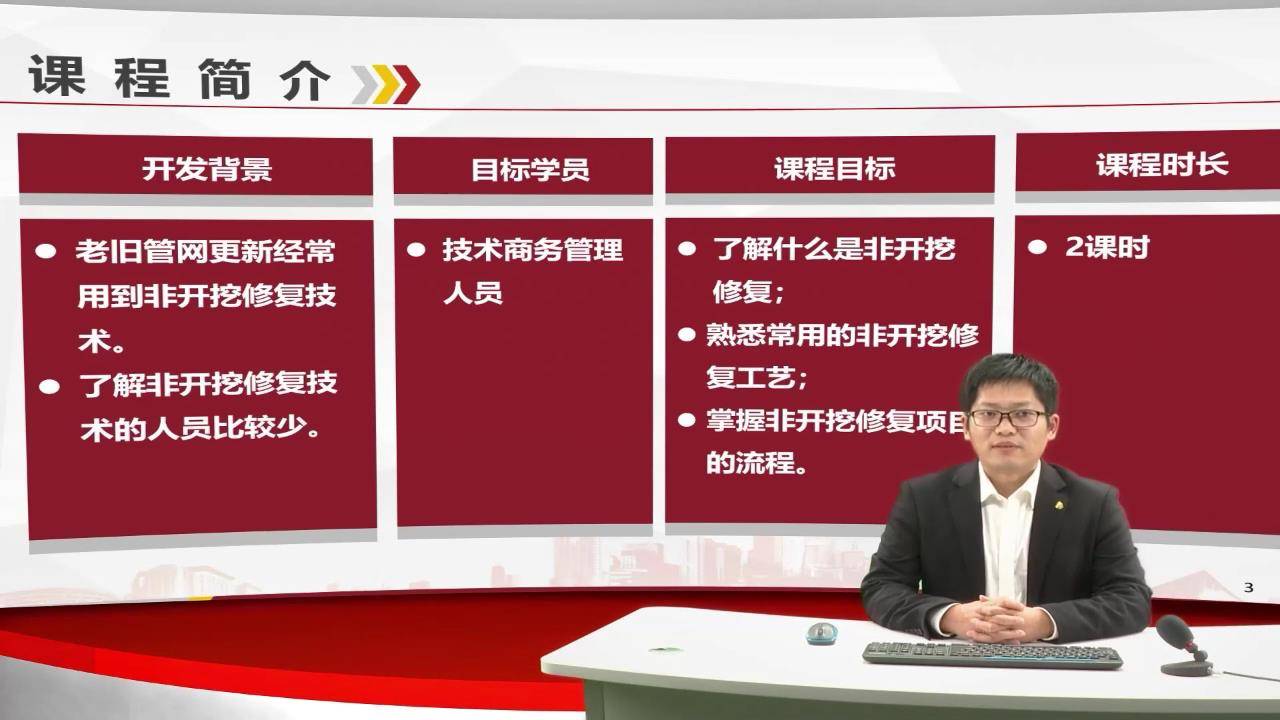 课程简介

开发背景

● 老旧管网更新经常用到非开挖修复技术。
● 了解非开挖修复技术的人员比较少。

目标学员

● 技术商务管理人员

课程目标

● 了解什么是非开挖修复;
● 熟悉常用的非开挖修复工艺;
● 掌握非开挖修复项目的流程。

课程时长

● 2课时

3